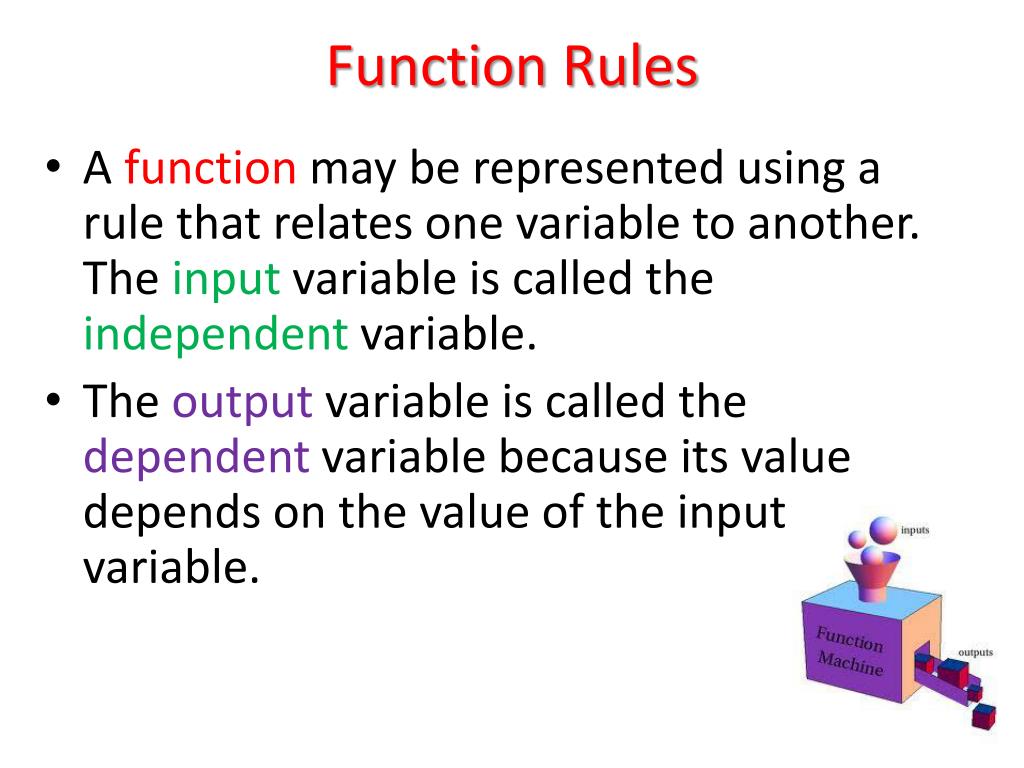 Function Rules

• A function may be represented using a rule that relates one variable to another. The input variable is called the independent variable.

• The output variable is called the dependent variable because its value depends on the value of the input variable.

inputs

Function Machine

outputs